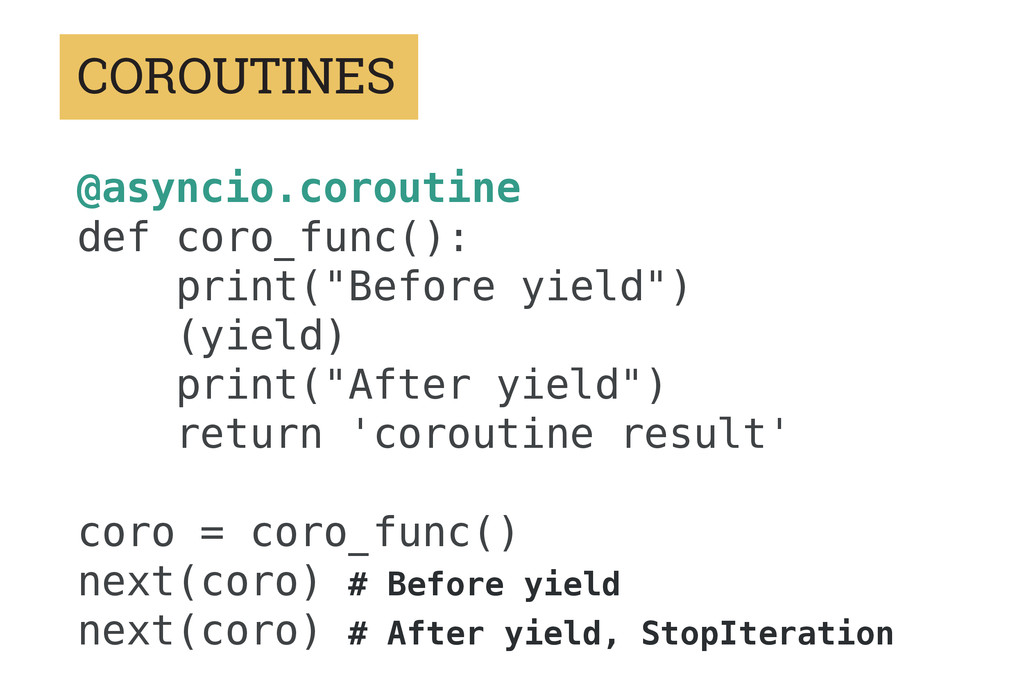 COROUTINES

@asyncio.coroutine
def coro_func():
    print("Before yield")
    (yield)
    print("After yield")
    return 'coroutine result'

coro = coro_func()
next(coro) # Before yield
next(coro) # After yield, StopIteration